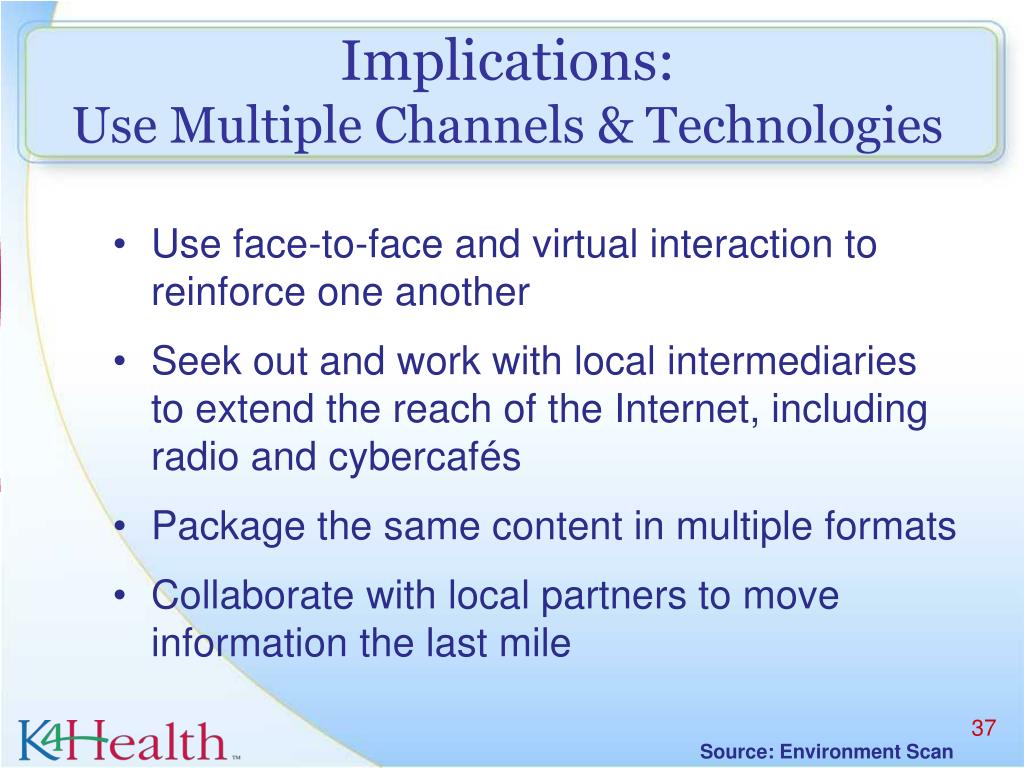 Implications:
Use Multiple Channels & Technologies

• Use face-to-face and virtual interaction to reinforce one another
• Seek out and work with local intermediaries to extend the reach of the Internet, including radio and cybercafés
• Package the same content in multiple formats
• Collaborate with local partners to move information the last mile

K4Health™

37

Source: Environment Scan